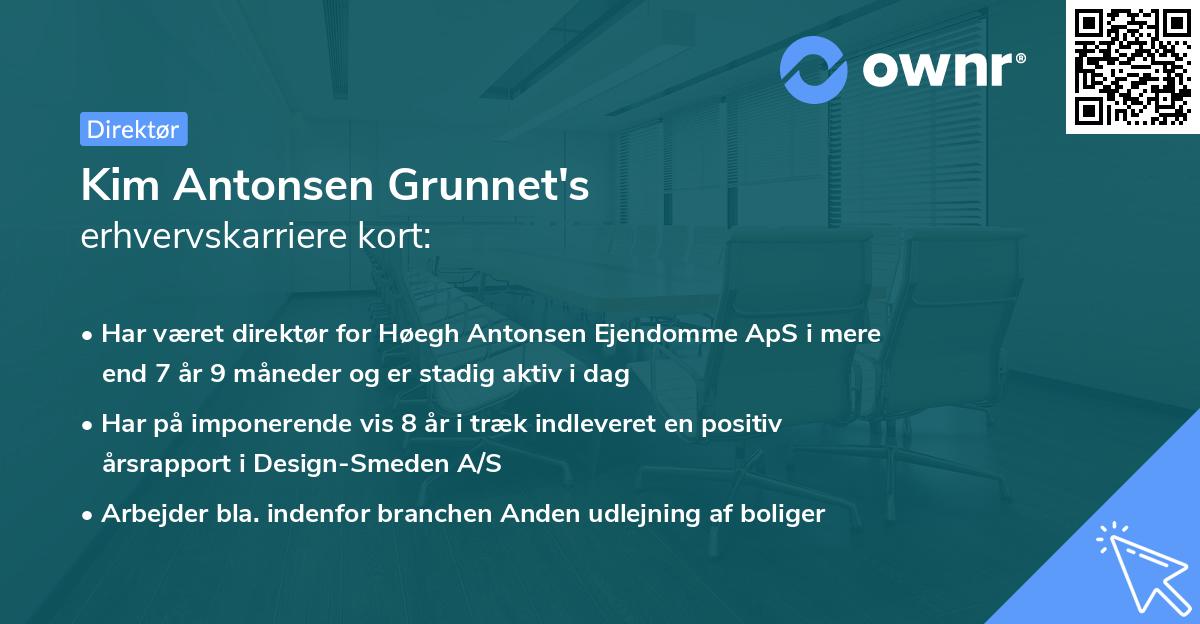 ownr®

Direktør

Kim Antonsen Grunnet's
erhvervskarriere kort:

• Har været direktør for Høegh Antonsen Ejendomme ApS i mere end 7 år 9 måneder og er stadig aktiv i dag

• Har på imponerende vis 8 år i træk indleveret en positiv årsrapport i Design-Smeden A/S

• Arbejder bla. indenfor branchen Anden udlejning af boliger